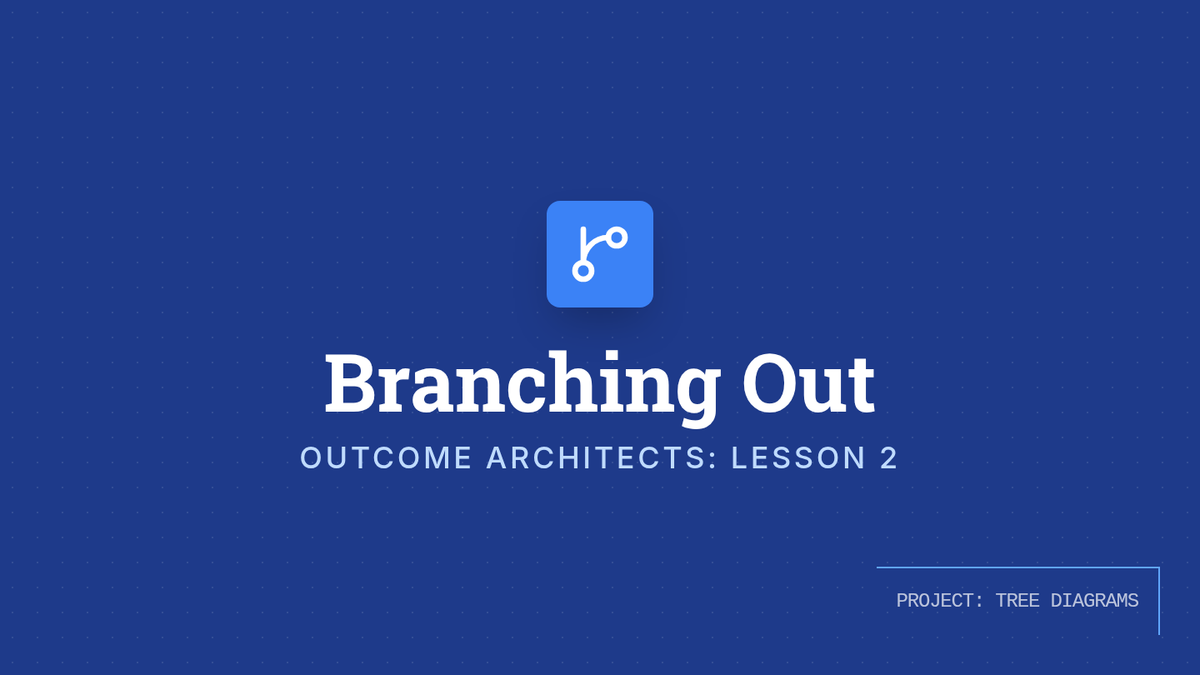 Branching Out

OUTCOME ARCHITECTS: LESSON 2

PROJECT: TREE DIAGRAMS